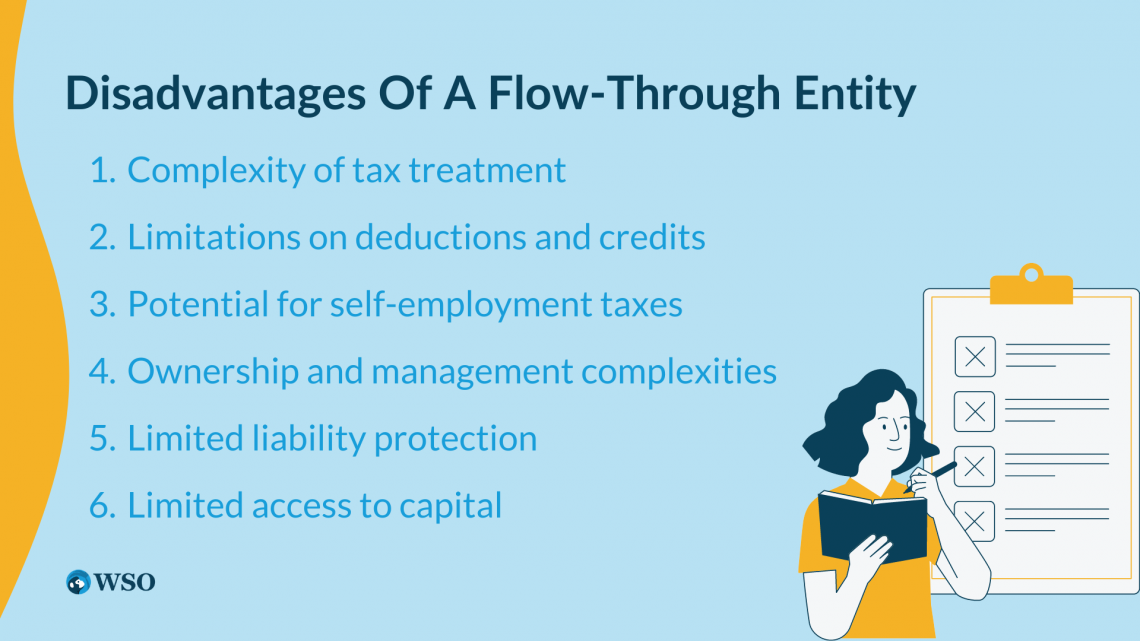 Disadvantages Of A Flow-Through Entity

1. Complexity of tax treatment
2. Limitations on deductions and credits
3. Potential for self-employment taxes
4. Ownership and management complexities
5. Limited liability protection
6. Limited access to capital

WSO